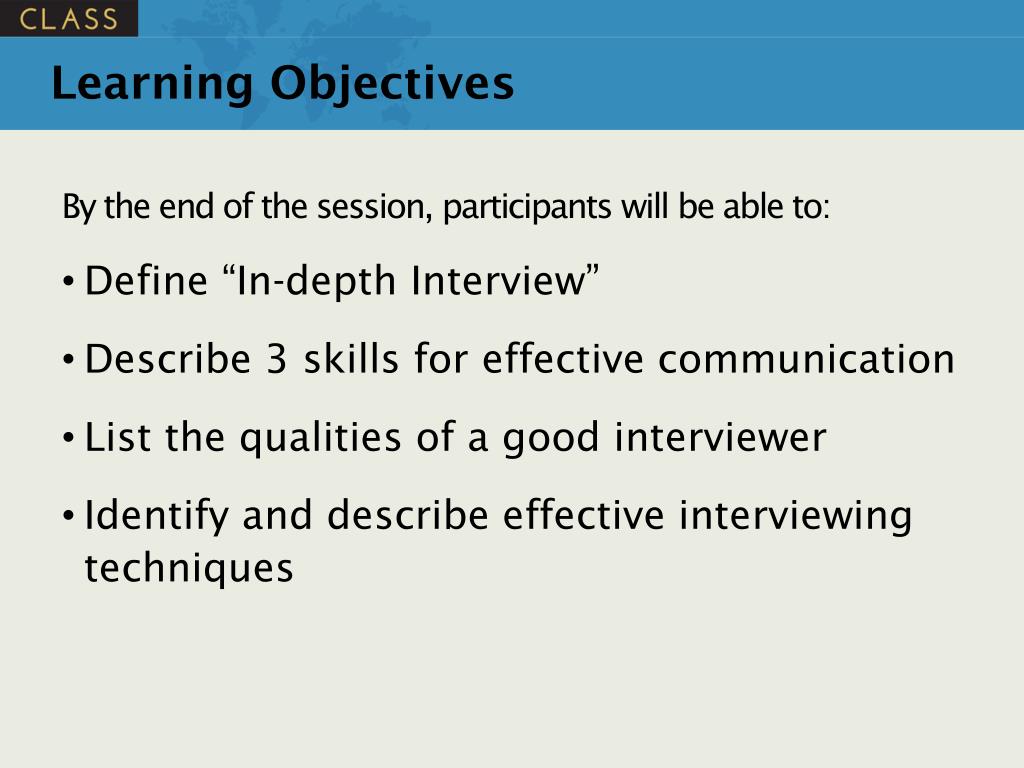 CLASS

Learning Objectives

By the end of the session, participants will be able to:

• Define “In-depth Interview”

• Describe 3 skills for effective communication

• List the qualities of a good interviewer

• Identify and describe effective interviewing techniques